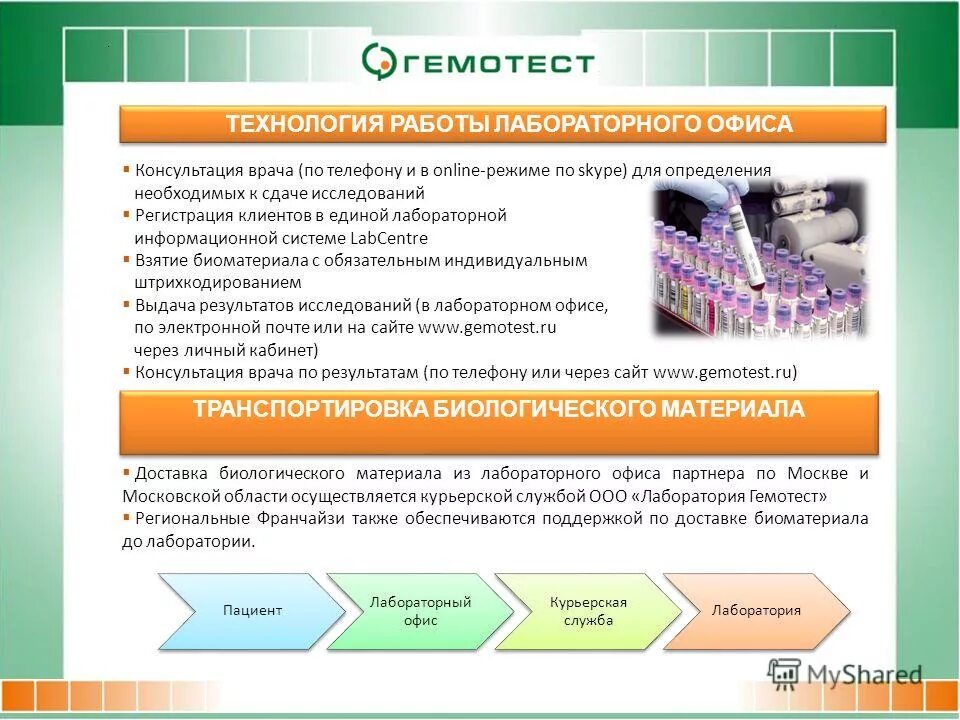 ГЕМОТЕСТ

ТЕХНОЛОГИЯ РАБОТЫ ЛАБОРАТОРНОГО ОФИСА

▪ Консультация врача (по телефону и в online-режиме по skype) для определения необходимых к сдаче исследований
▪ Регистрация клиентов в единой лабораторной информационной системе LabCentre
▪ Взятие биоматериала с обязательным индивидуальным штрихкодированием
▪ Выдача результатов исследований (в лабораторном офисе, по электронной почте или на сайте www.gemotest.ru через личный кабинет)
▪ Консультация врача по результатам (по телефону или через сайт www.gemotest.ru)

ТРАНСПОРТИРОВКА БИОЛОГИЧЕСКОГО МАТЕРИАЛА

▪ Доставка биологического материала из лабораторного офиса партнера по Москве и Московской области осуществляется курьерской службой ООО «Лаборатория Гемотест»
▪ Региональные Франчайзи также обеспечиваются поддержкой по доставке биоматериала до лаборатории.

Пациент

Лабораторный офис

Курьерская служба

Лаборатория

MyShared